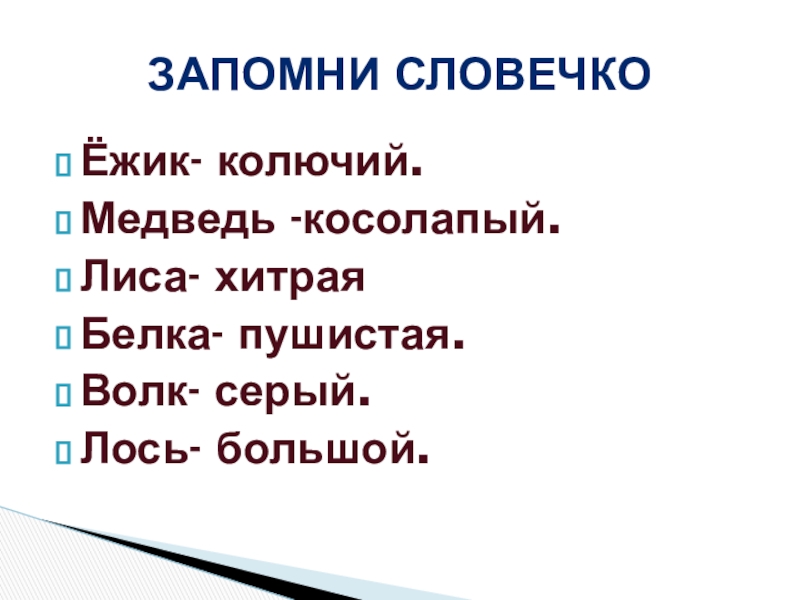 ЗАПОМНИ СЛОВЕЧКО

Ёжик- колючий.
Медведь -косолапый.
Лиса- хитрая
Белка- пушистая.
Волк- серый.
Лось- большой.